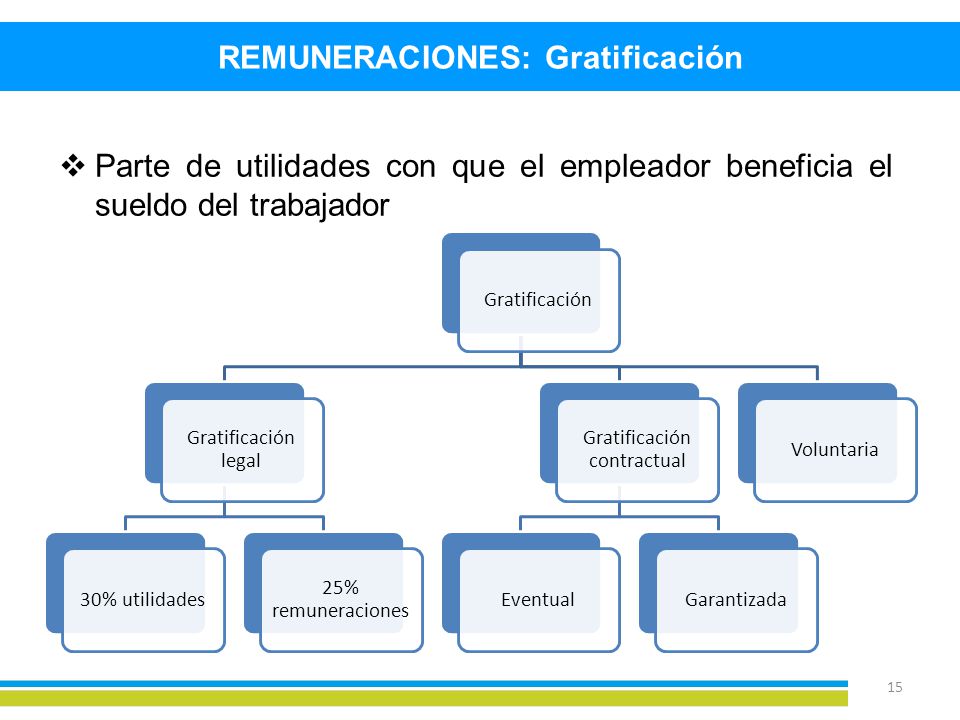 REMUNERACIONES: Gratificación

❖ Parte de utilidades con que el empleador beneficia el sueldo del trabajador

Gratificación

Gratificación legal

Gratificación contractual

Voluntaria

30% utilidades

25% remuneraciones

Eventual

Garantizada

15